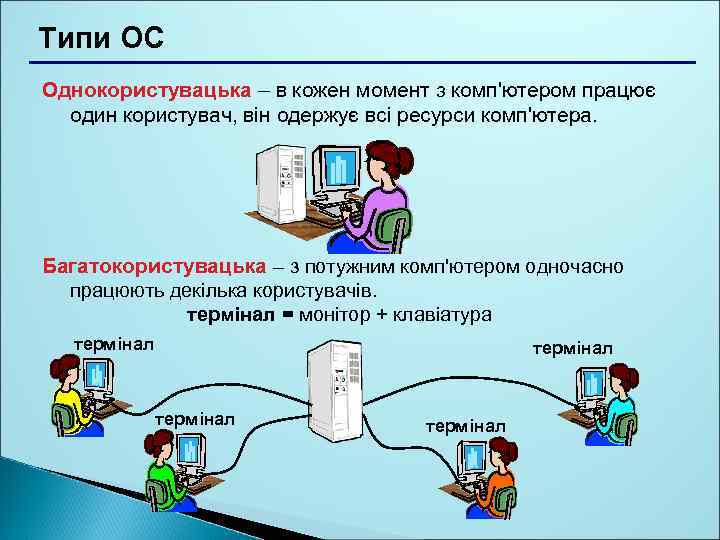 Типи ОС

Однокористувацька – в кожен момент з комп'ютером працює один користувач, він одержує всі ресурси комп'ютера.

Багатокористувацька – з потужним комп'ютером одночасно працюють декілька користувачів.

термінал = монітор + клавіатура

термінал

термінал

термінал

термінал